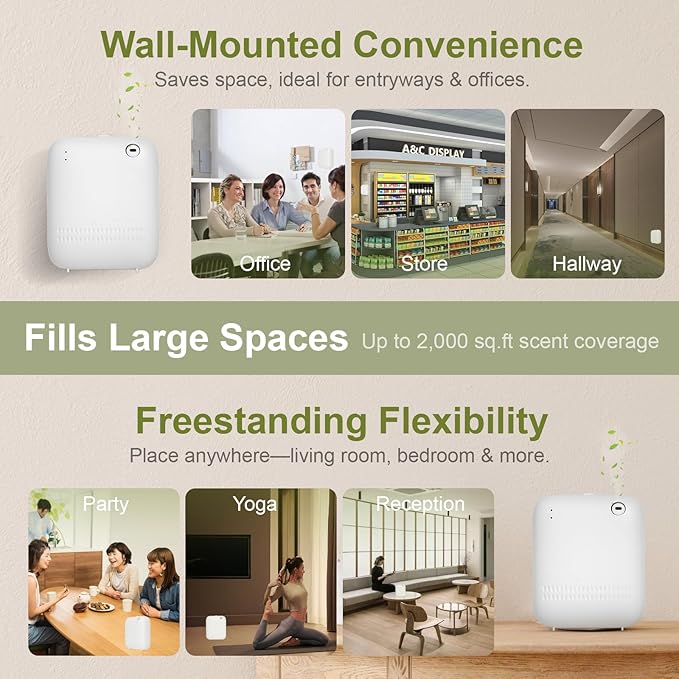 Wall-Mounted Convenience
Saves space, ideal for entryways & offices.

A&C DISPLAY

Office

Store

Hallway

Fills Large Spaces Up to 2,000 sq.ft scent coverage

Freestanding Flexibility
Place anywhere—living room, bedroom & more.

Party

Yoga

Reception